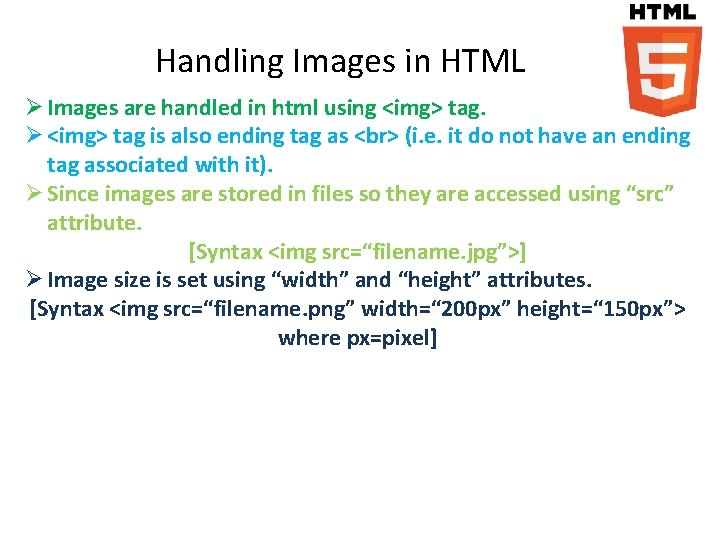 HTML
5

Handling Images in HTML

➢ Images are handled in html using <img> tag.

➢ <img> tag is also ending tag as <br> (i.e. it do not have an ending tag associated with it).

➢ Since images are stored in files so they are accessed using “src” attribute.

[Syntax <img src=“filename.jpg”>]

➢ Image size is set using “width” and “height” attributes.

[Syntax <img src=“filename.png” width=“200px” height=“150px”> where px=pixel]